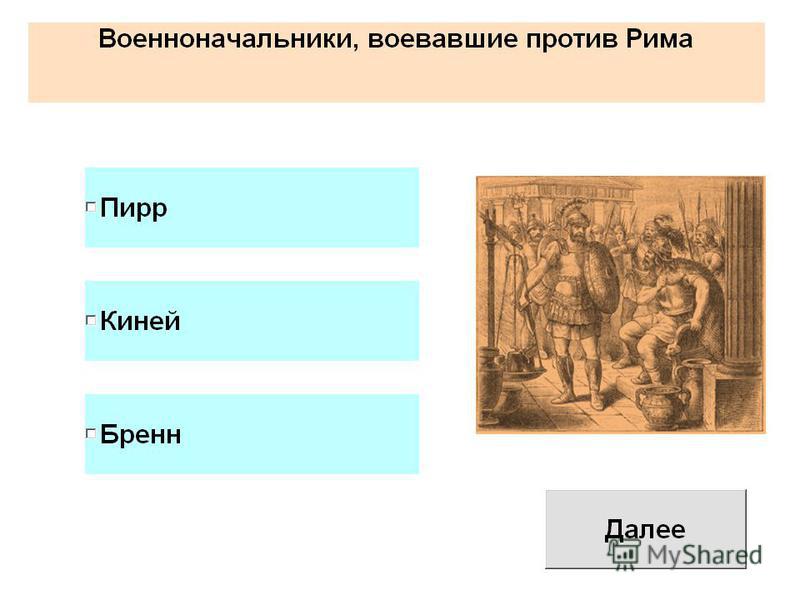 Военноначальники, воевавшие против Рима

Пирр

Киней

Бренн

Далее

MyShared